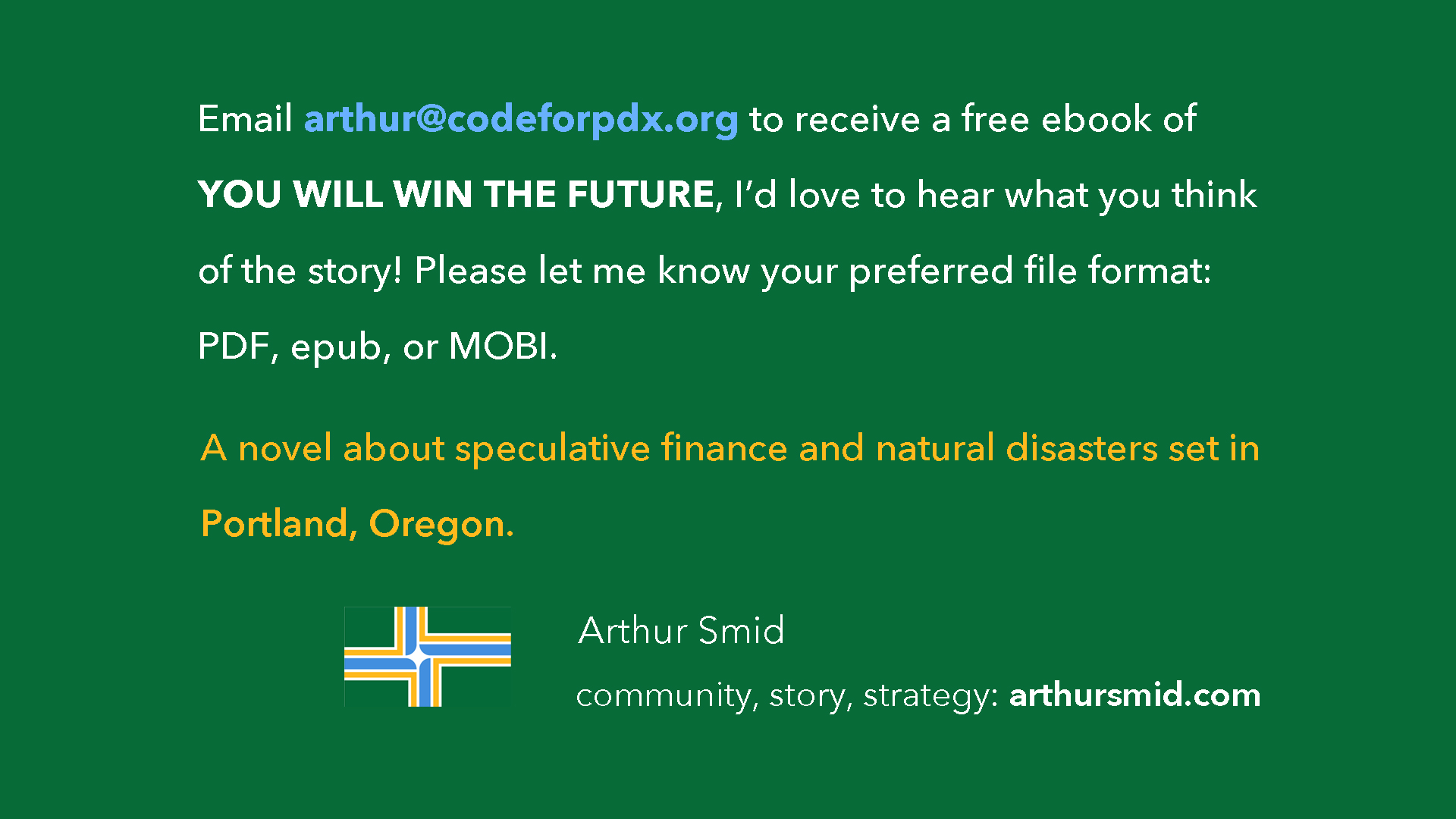 Email arthur@codeforpdx.org to receive a free ebook of YOU WILL WIN THE FUTURE, I'd love to hear what you think of the story! Please let me know your preferred file format: PDF, epub, or MOBI.

A novel about speculative finance and natural disasters set in Portland, Oregon.

Arthur Smid

community, story, strategy: arthursmid.com